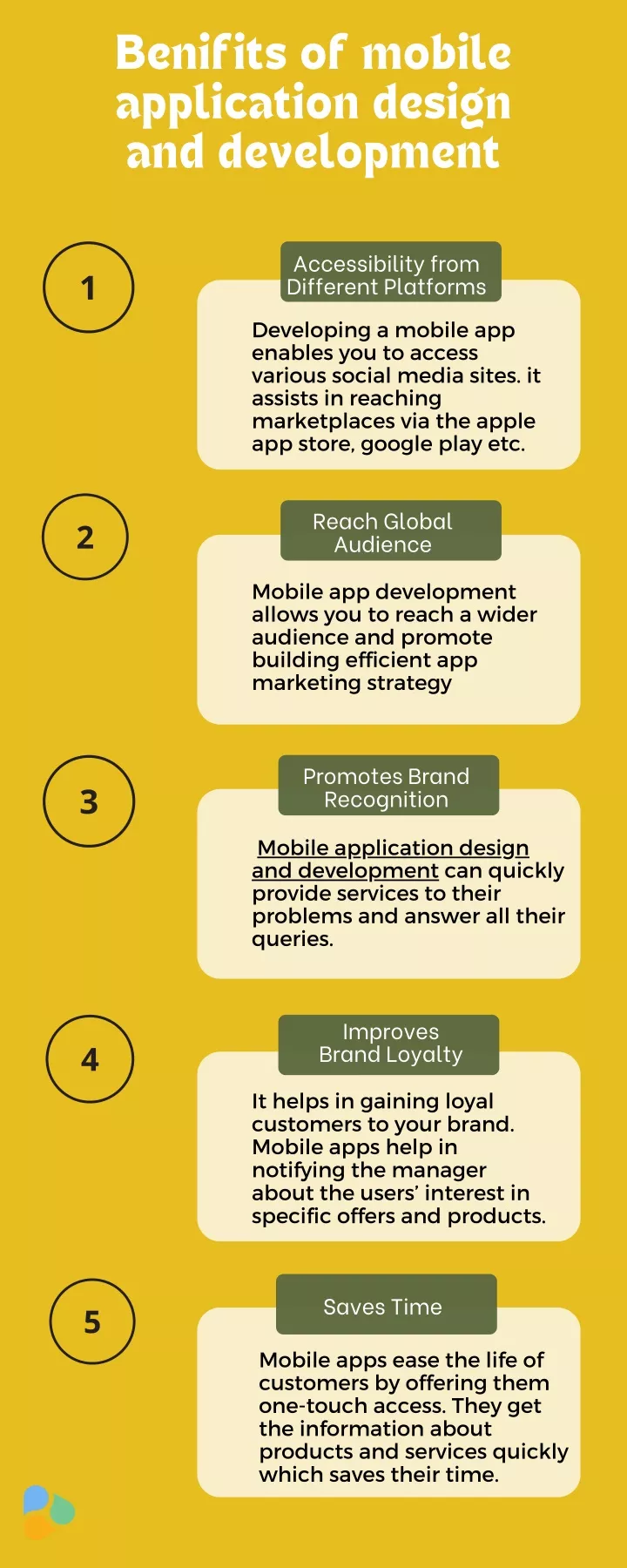 Benifits of mobile application design and development

1

Accessibility from Different Platforms

Developing a mobile app enables you to access various social media sites. it assists in reaching marketplaces via the apple app store, google play etc.

2

Reach Global Audience

Mobile app development allows you to reach a wider audience and promote building efficient app marketing strategy

3

Promotes Brand Recognition

Mobile application design and development can quickly provide services to their problems and answer all their queries.

4

Improves Brand Loyalty

It helps in gaining loyal customers to your brand. Mobile apps help in notifying the manager about the users' interest in specific offers and products.

5

Saves Time

Mobile apps ease the life of customers by offering them one-touch access. They get the information about products and services quickly which saves their time.